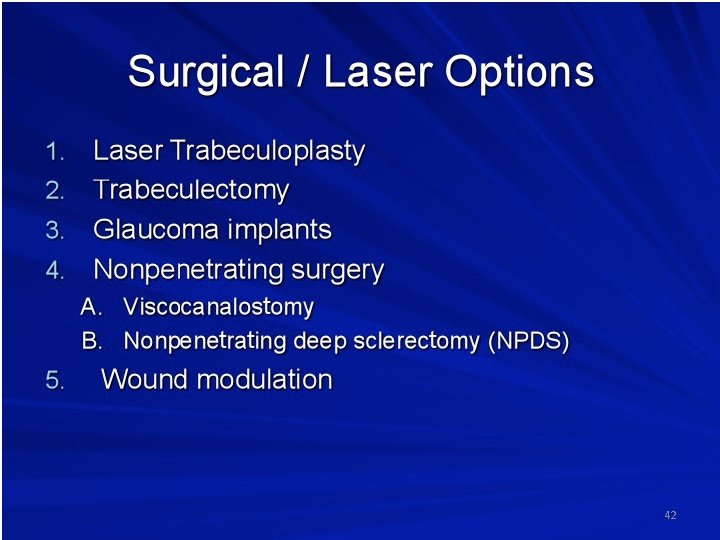 Surgical / Laser Options

1. Laser Trabeculoplasty
2. Trabeculectomy
3. Glaucoma implants
4. Nonpenetrating surgery
A. Viscocanalostomy
B. Nonpenetrating deep sclerectomy (NPDS)
5. Wound modulation

42